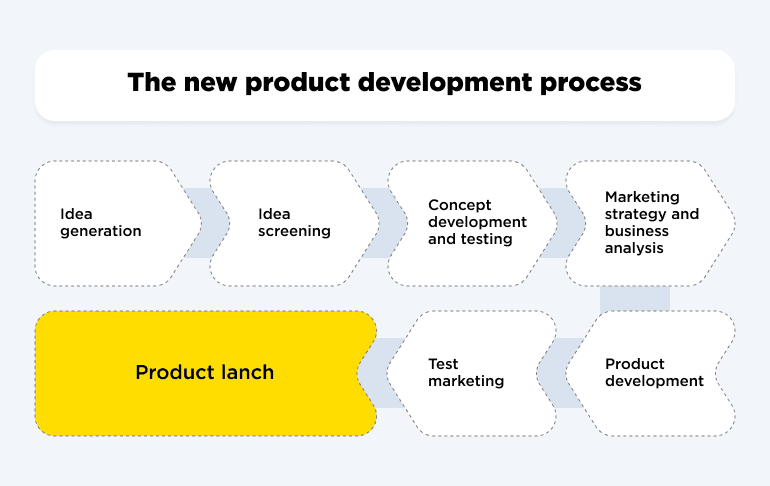 The new product development process

Idea generation

Idea screening

Concept development and testing

Marketing strategy and business analysis

Product development

Test marketing

Product lanch